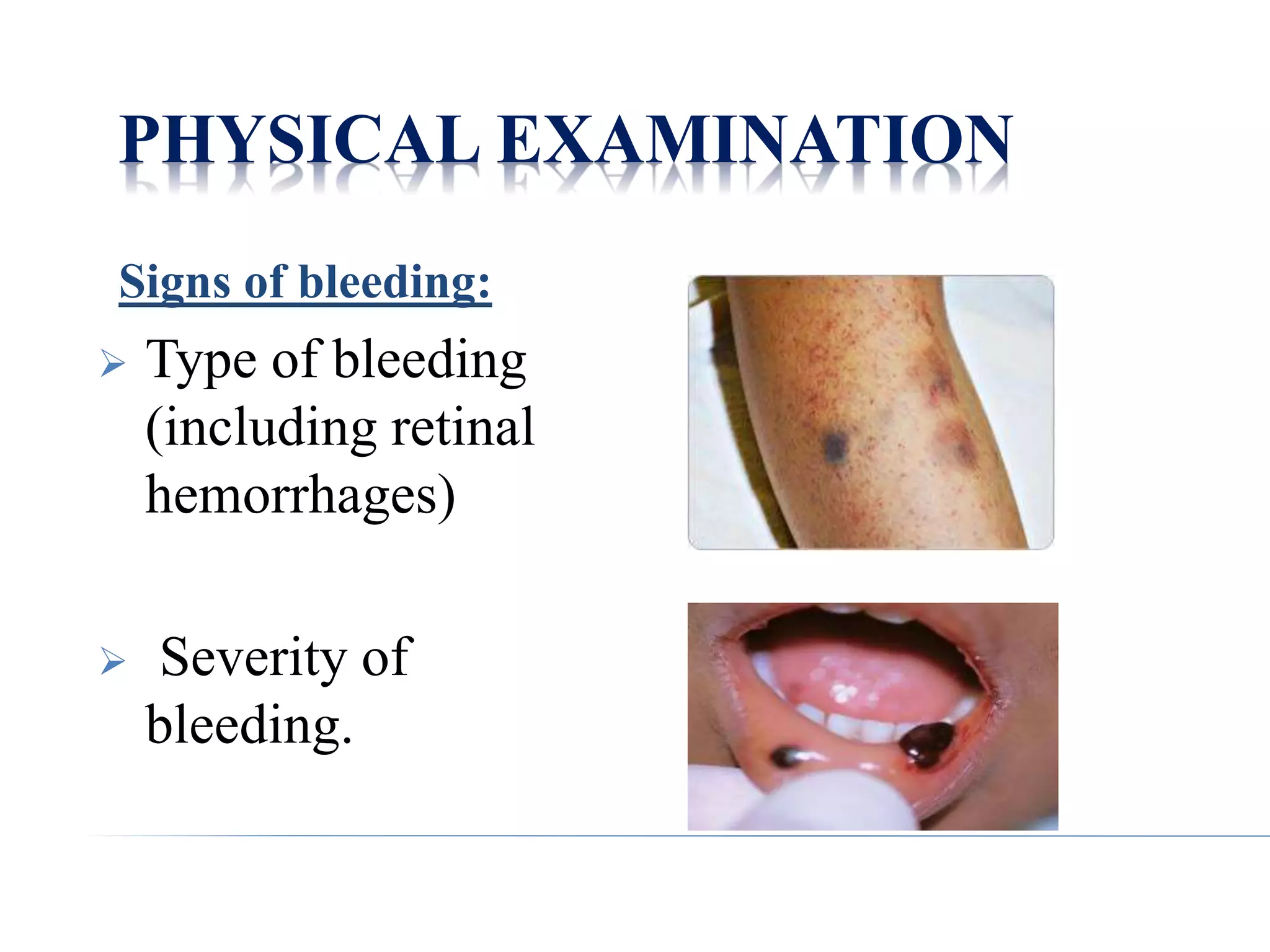 PHYSICAL EXAMINATION

Signs of bleeding:

➢ Type of bleeding (including retinal hemorrhages)

➢ Severity of bleeding.